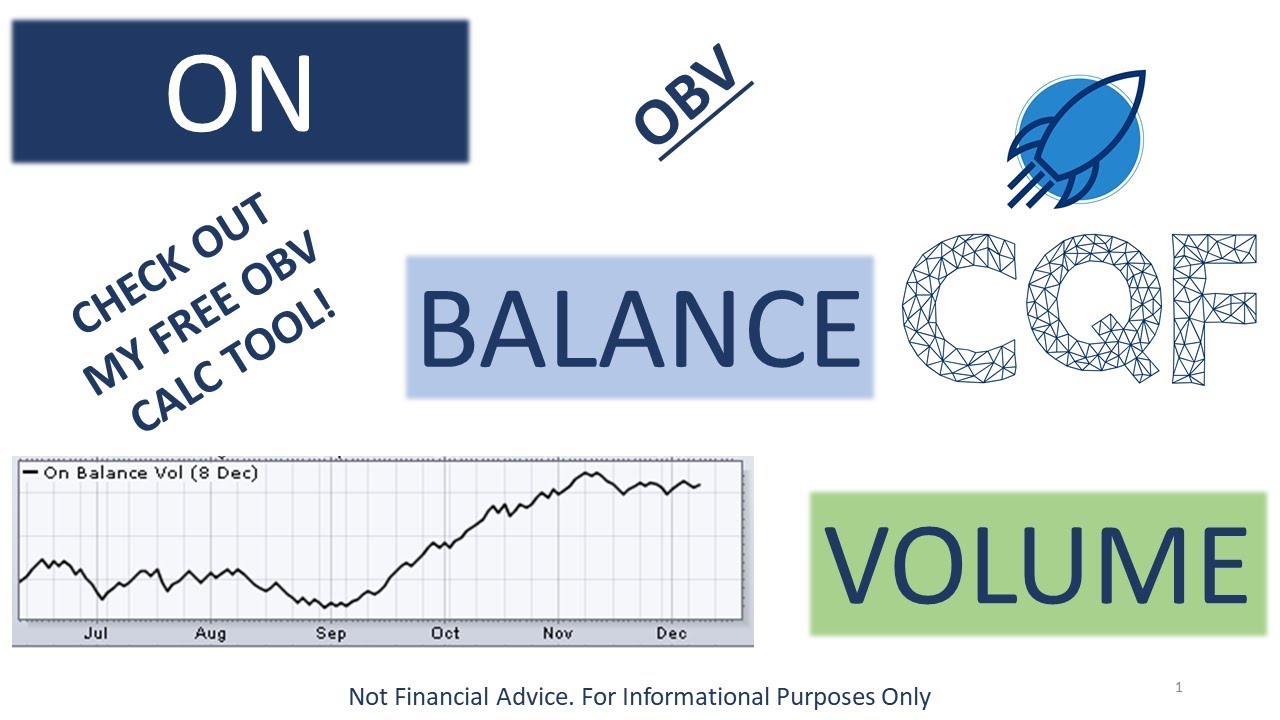 ON

OBV

CHECK OUT MY FREE OBV CALC TOOL!

BALANCE

CQF

On Balance Vol (8 Dec)

Jul Aug Sep Oct Nov Dec

VOLUME

Not Financial Advice. For Informational Purposes Only

1